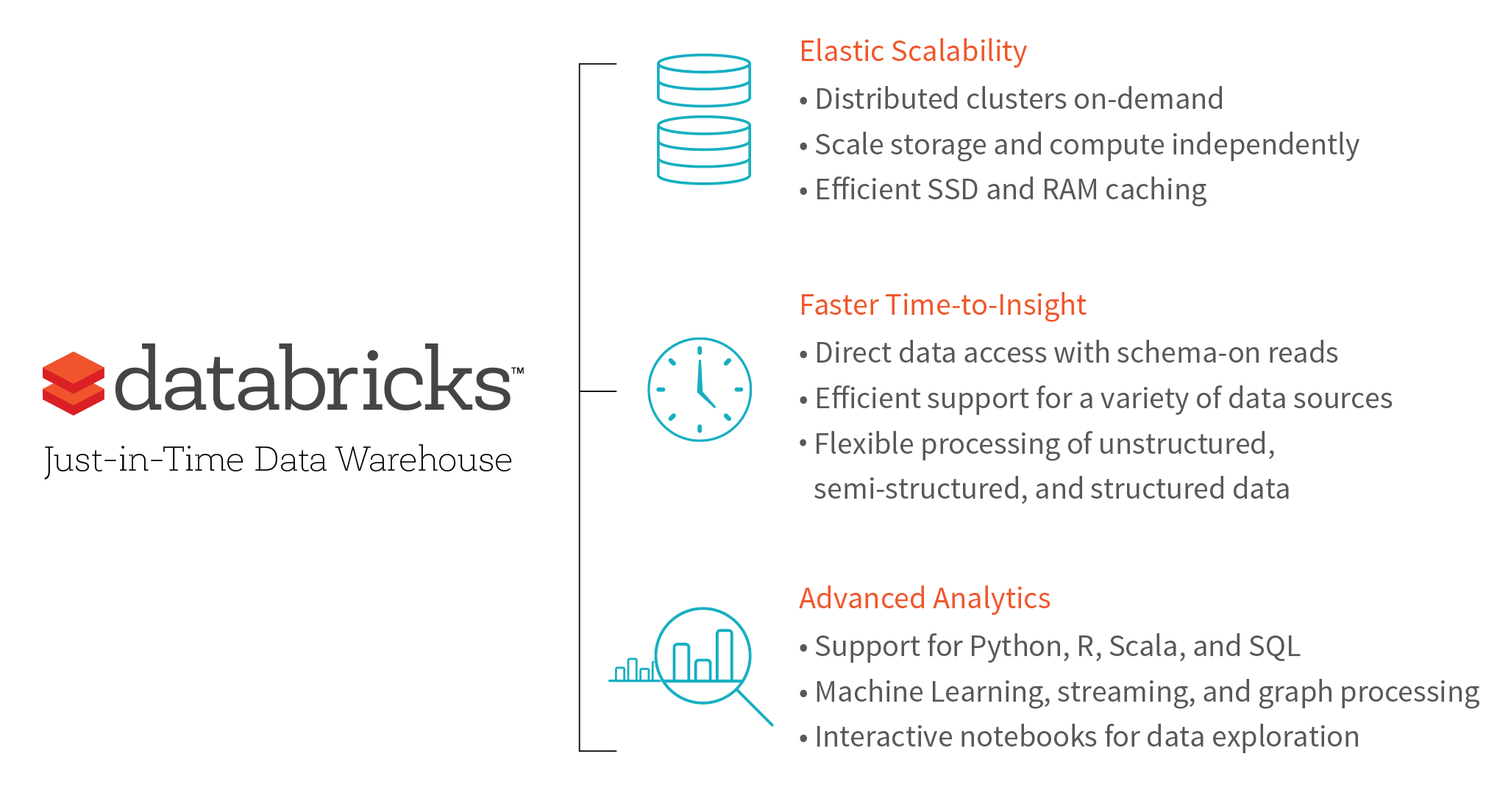 databricks™
Just-in-Time Data Warehouse

Elastic Scalability
• Distributed clusters on-demand
• Scale storage and compute independently
• Efficient SSD and RAM caching

Faster Time-to-Insight
• Direct data access with schema-on reads
• Efficient support for a variety of data sources
• Flexible processing of unstructured, semi-structured, and structured data

Advanced Analytics
• Support for Python, R, Scala, and SQL
• Machine Learning, streaming, and graph processing
• Interactive notebooks for data exploration